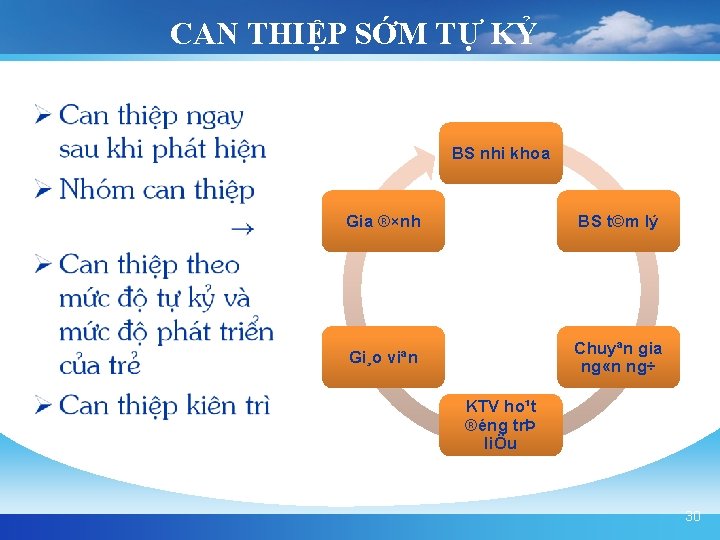 CAN THIỆP SỚM TỰ KỶ

➢ Can thiệp ngay sau khi phát hiện

➢ Nhóm can thiệp →

➢ Can thiệp theo mức độ tự kỷ và mức độ phát triển của trẻ

➢ Can thiệp kiên trì

BS nhi khoa

BS t©m lý

Chuyªn gia ng«n ng÷

KTV ho¹t ®éng trÞ liÖu

Gi¸o viªn

Gia ®×nh

30